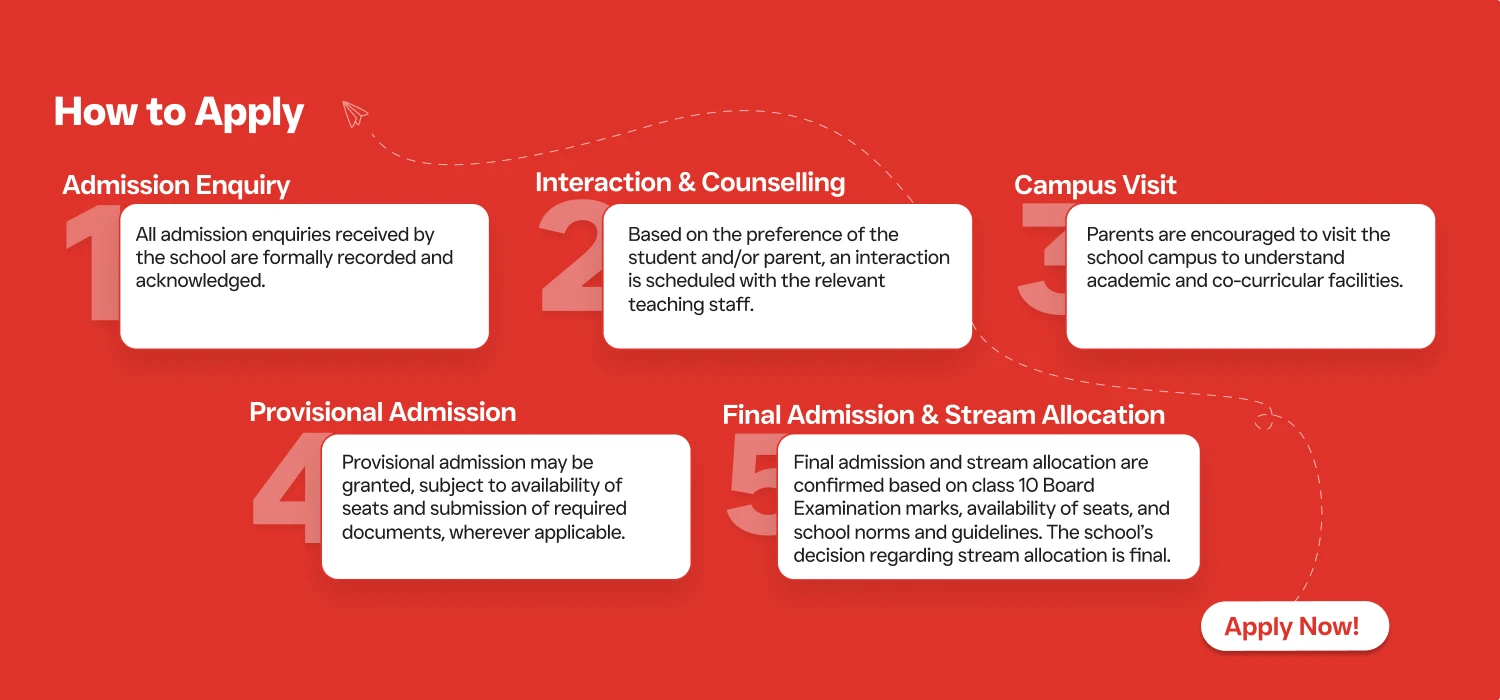 How to Apply

Admission Enquiry

1

All admission enquiries received by the school are formally recorded and acknowledged.

Interaction & Counselling

2

Based on the preference of the student and/or parent, an interaction is scheduled with the relevant teaching staff.

Campus Visit

3

Parents are encouraged to visit the school campus to understand academic and co-curricular facilities.

Provisional Admission

4

Provisional admission may be granted, subject to availability of seats and submission of required documents, wherever applicable.

Final Admission & Stream Allocation

5

Final admission and stream allocation are confirmed based on class 10 Board Examination marks, availability of seats, and school norms and guidelines. The school's decision regarding stream allocation is final.

Apply Now!